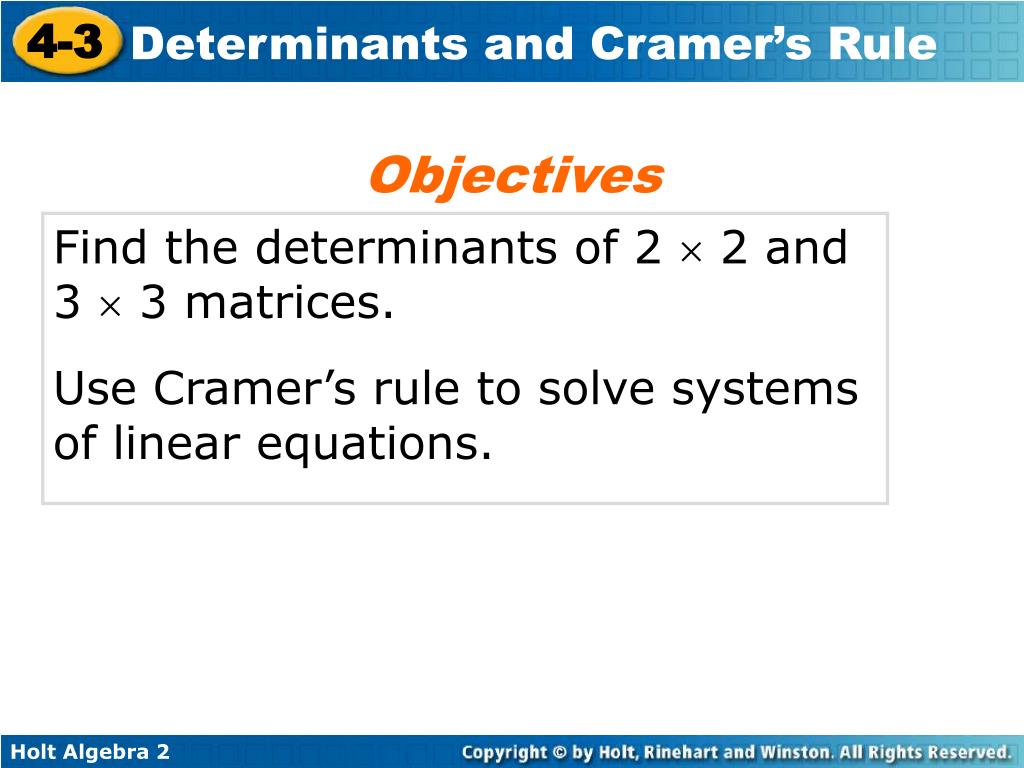 4-3 Determinants and Cramer’s Rule

Objectives

Find the determinants of $2 \times 2$ and $3 \times 3$ matrices.

Use Cramer’s rule to solve systems of linear equations.

Holt Algebra 2

Copyright © by Holt, Rinehart and Winston. All Rights Reserved.